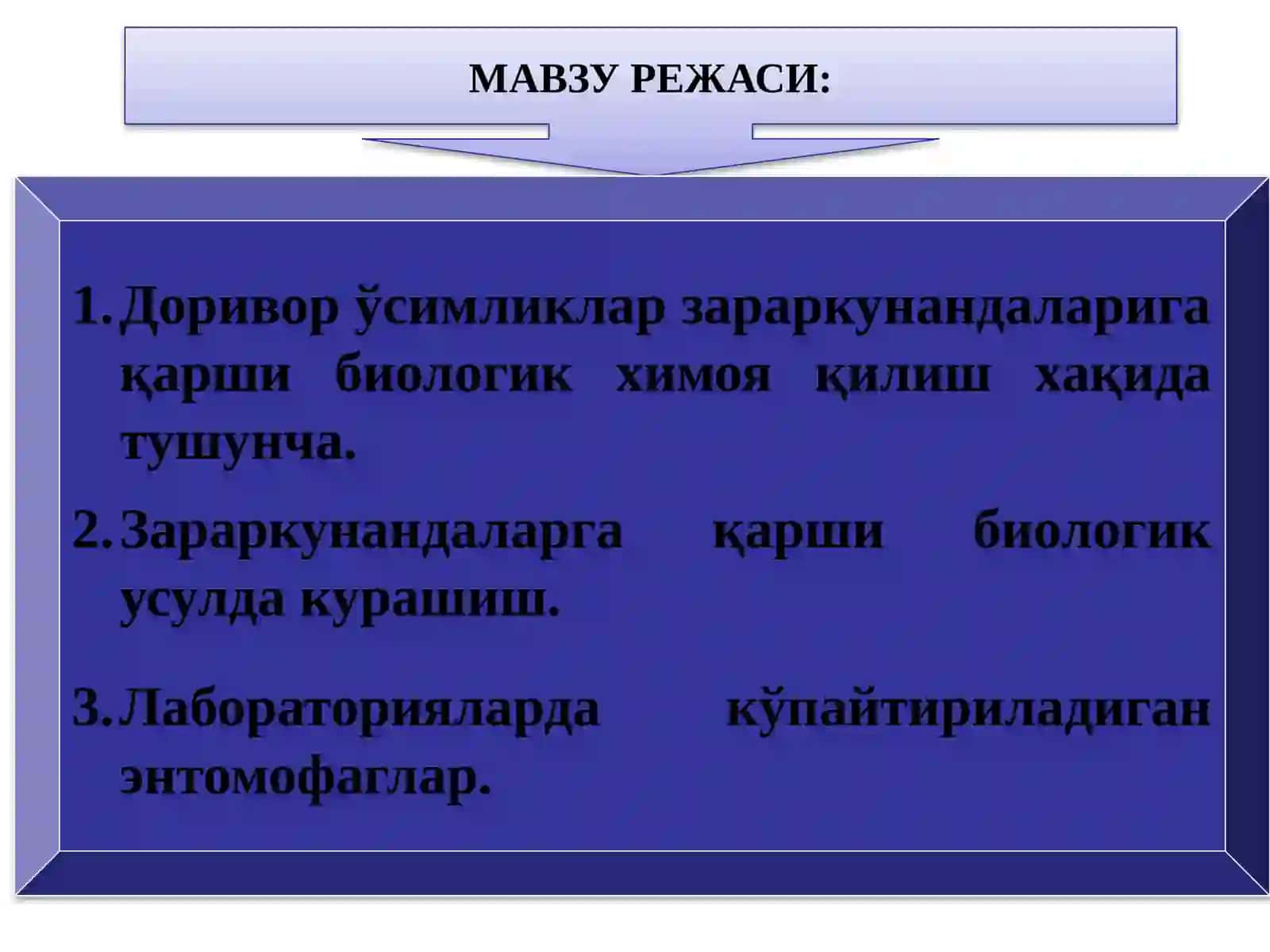 МАВЗУ РЕЖАСИ:

1. Доривор ўсимликлар зараркунандаларига қарши биологик химоя қилиш хақида тушунча.

2. Зараркунандаларга қарши биологик усулда курашиш.

3. Лабораторияларда кўпайтириладиган энтомофаглар.